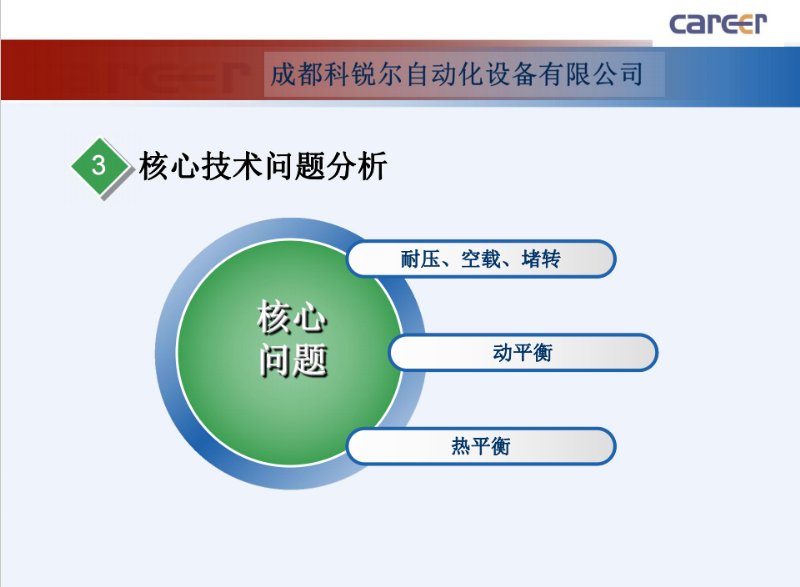 career

成都科锐尔自动化设备有限公司

3 核心技术问题分析

核心问题

耐压、空载、堵转

动平衡

热平衡